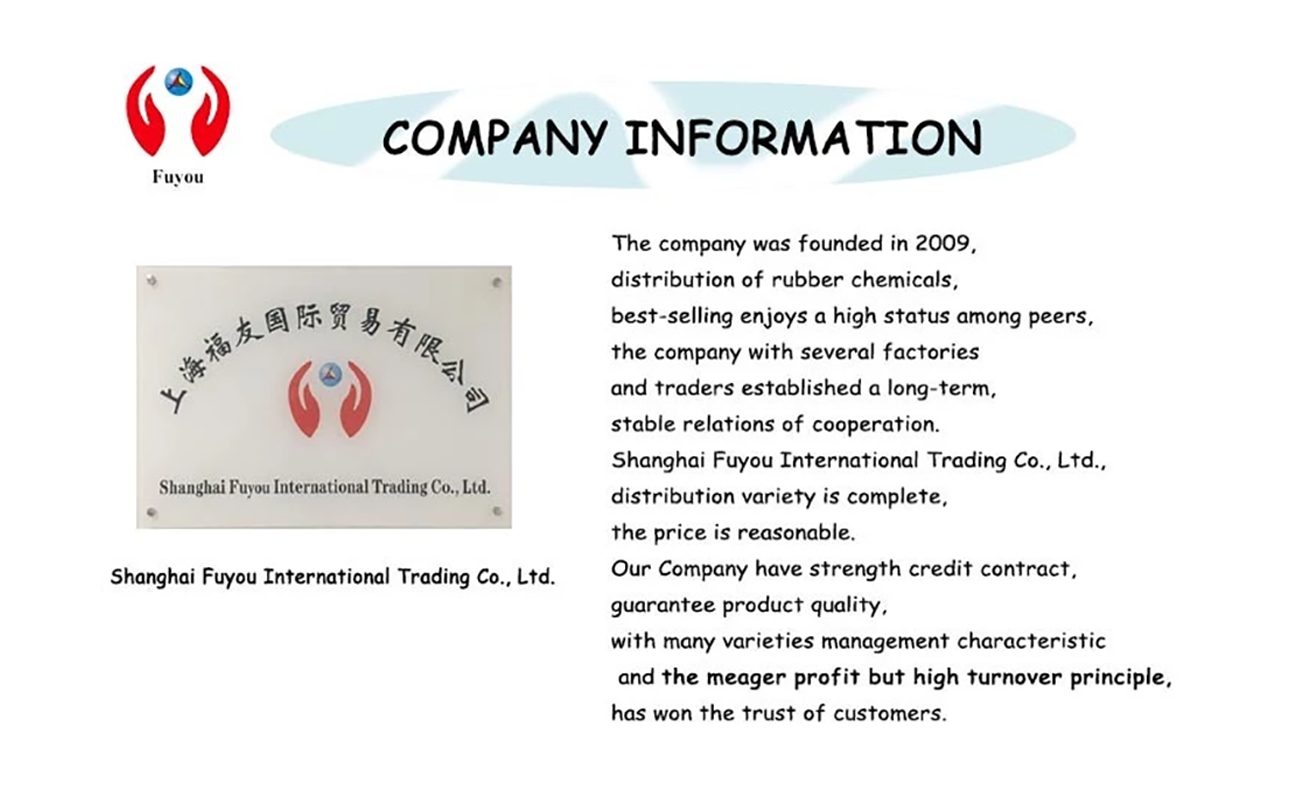 Fuyou

COMPANY INFORMATION

上海福友国际贸易有限公司

Shanghai Fuyou International Trading Co., Ltd.

Shanghai Fuyou International Trading Co., Ltd.

The company was founded in 2009, distribution of rubber chemicals, best-selling enjoys a high status among peers, the company with several factories and traders established a long-term, stable relations of cooperation. Shanghai Fuyou International Trading Co., Ltd., distribution variety is complete, the price is reasonable. Our Company have strength credit contract, guarantee product quality, with many varieties management characteristic and the meager profit but high turnover principle, has won the trust of customers.